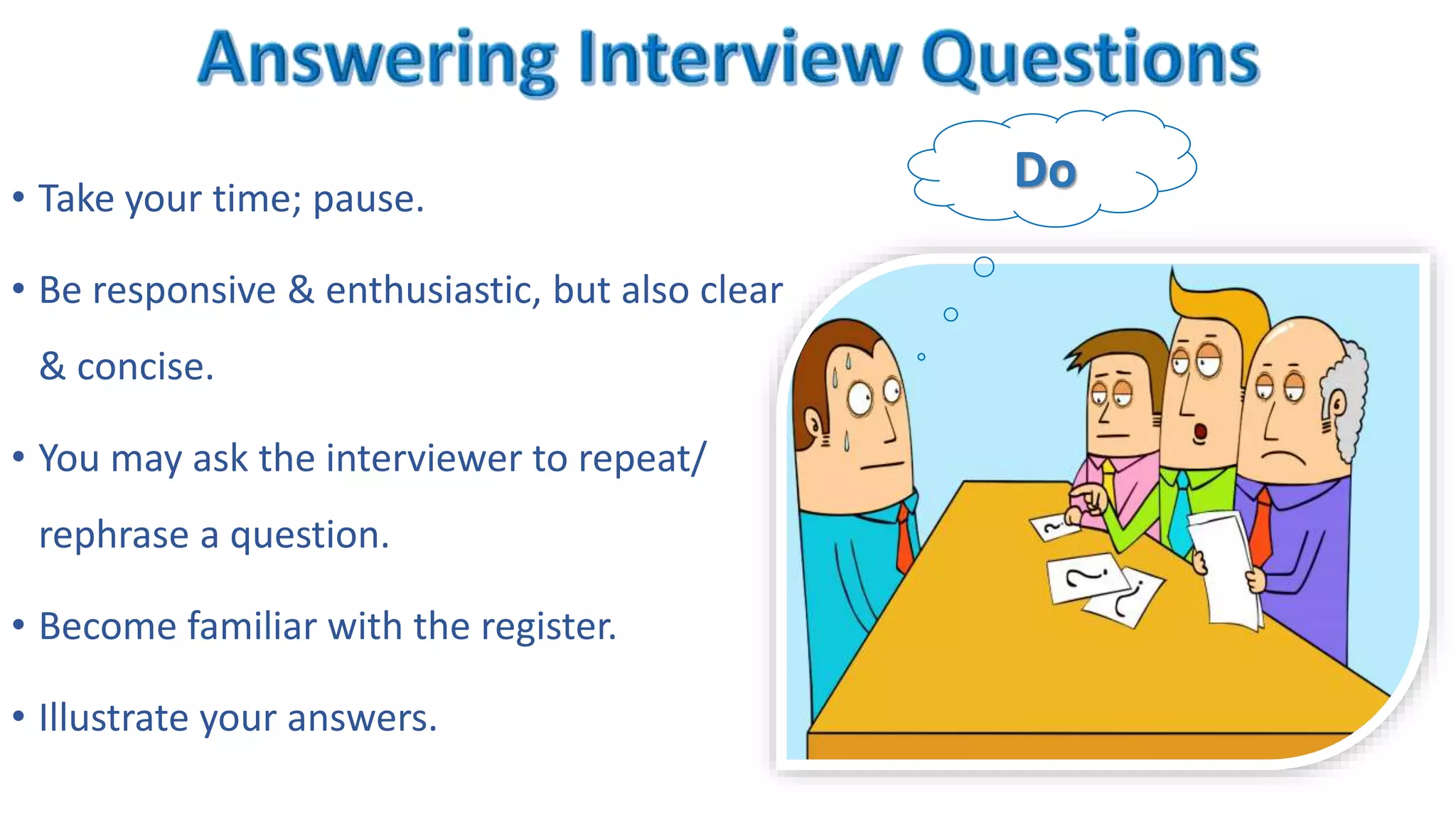 Answering Interview Questions

Do

• Take your time; pause.

• Be responsive & enthusiastic, but also clear & concise.

• You may ask the interviewer to repeat/ rephrase a question.

• Become familiar with the register.

• Illustrate your answers.

?

?

?